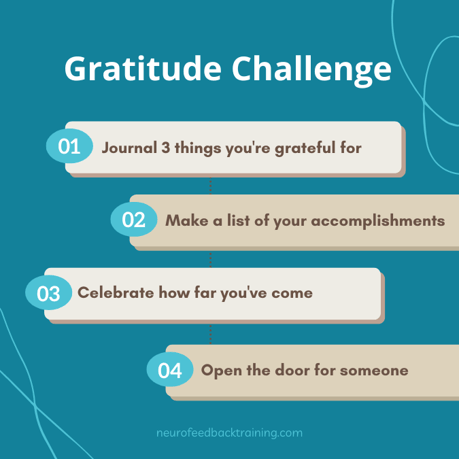 Gratitude Challenge

01 Journal 3 things you're grateful for

02 Make a list of your accomplishments

03 Celebrate how far you've come

04 Open the door for someone

neurofeedbacktraining.com